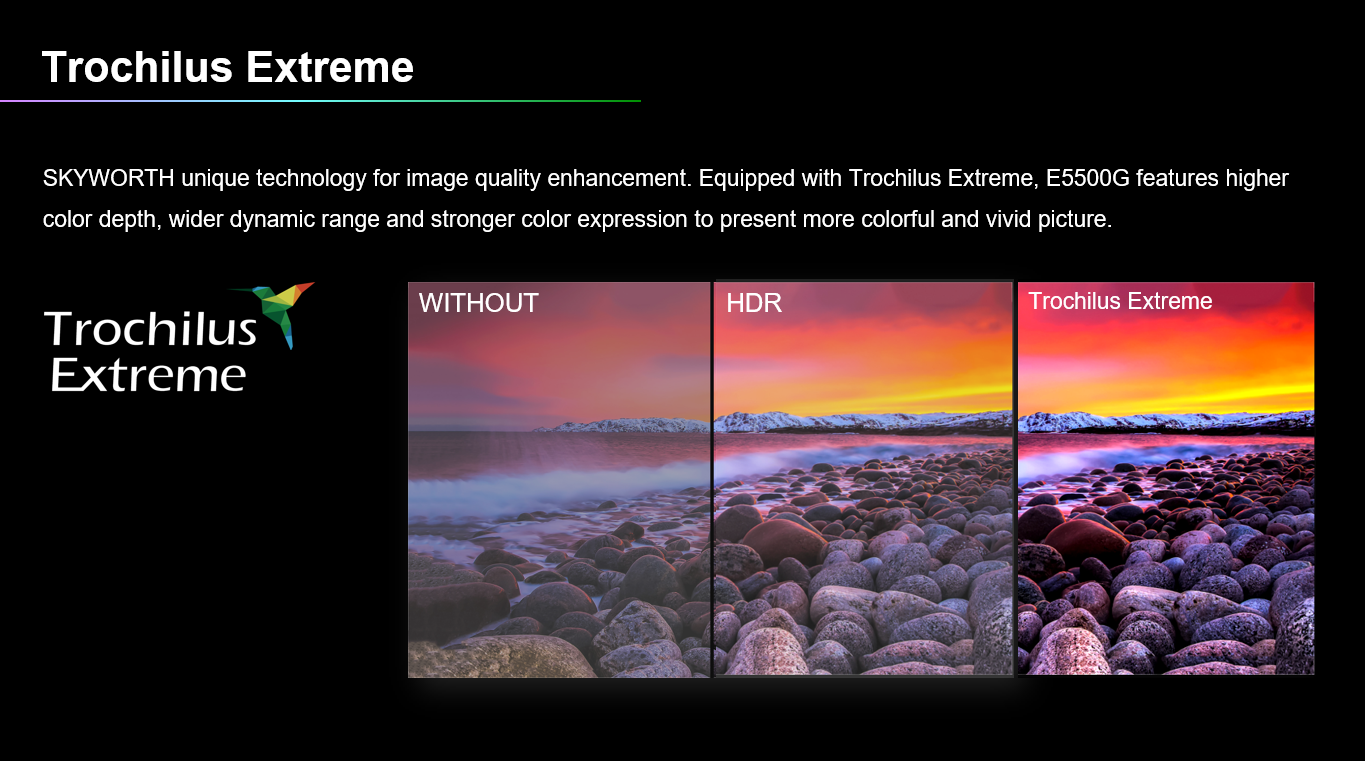 Trochilus Extreme

SKYWORTH unique technology for image quality enhancement. Equipped with Trochilus Extreme, E5500G features higher color depth, wider dynamic range and stronger color expression to present more colorful and vivid picture.

Trochilus Extreme

WITHOUT

HDR

Trochilus Extreme